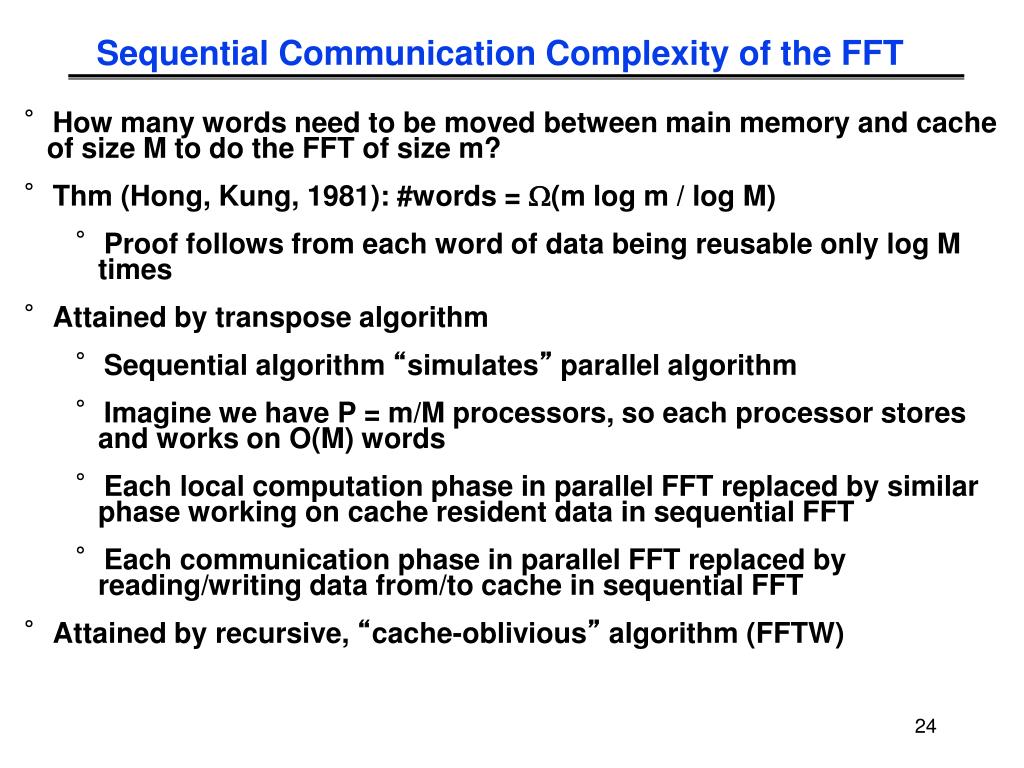 Sequential Communication Complexity of the FFT

° How many words need to be moved between main memory and cache of size M to do the FFT of size m?

° Thm (Hong, Kung, 1981): #words = $\Omega$(m log m / log M)

° Proof follows from each word of data being reusable only log M times

° Attained by transpose algorithm

° Sequential algorithm “simulates” parallel algorithm

° Imagine we have P = m/M processors, so each processor stores and works on O(M) words

° Each local computation phase in parallel FFT replaced by similar phase working on cache resident data in sequential FFT

° Each communication phase in parallel FFT replaced by reading/writing data from/to cache in sequential FFT

° Attained by recursive, “cache-oblivious” algorithm (FFTW)

24